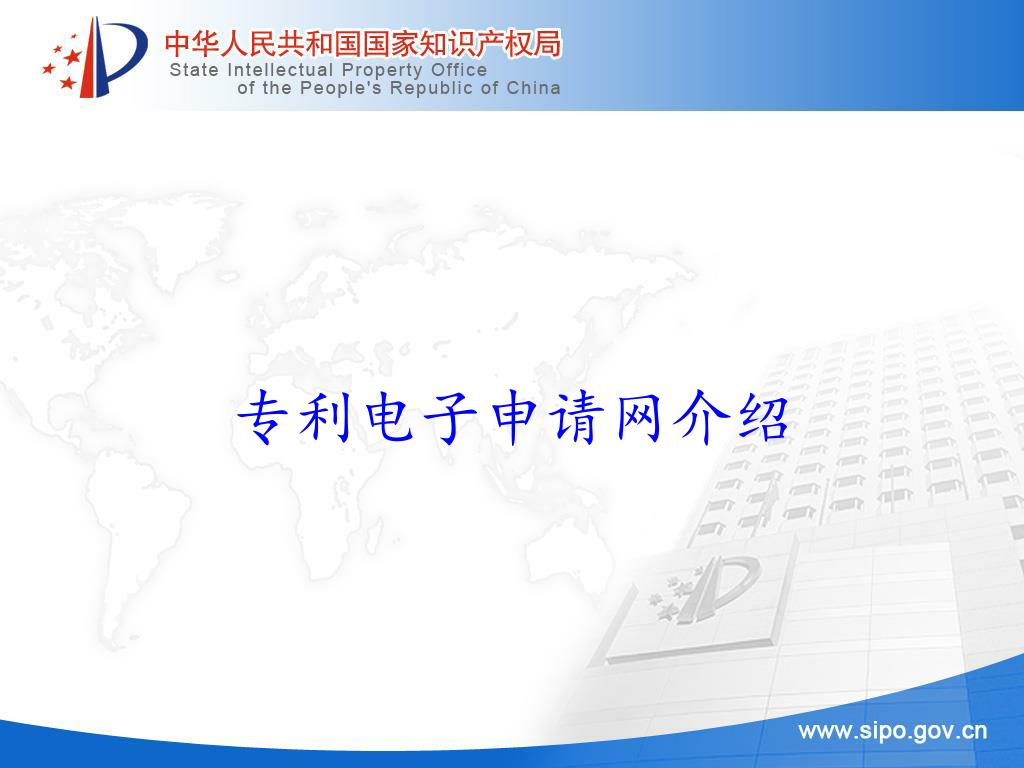 中华人民共和国国家知识产权局
State Intellectual Property Office of the People's Republic of China

专利电子申请网介绍

www.sipo.gov.cn